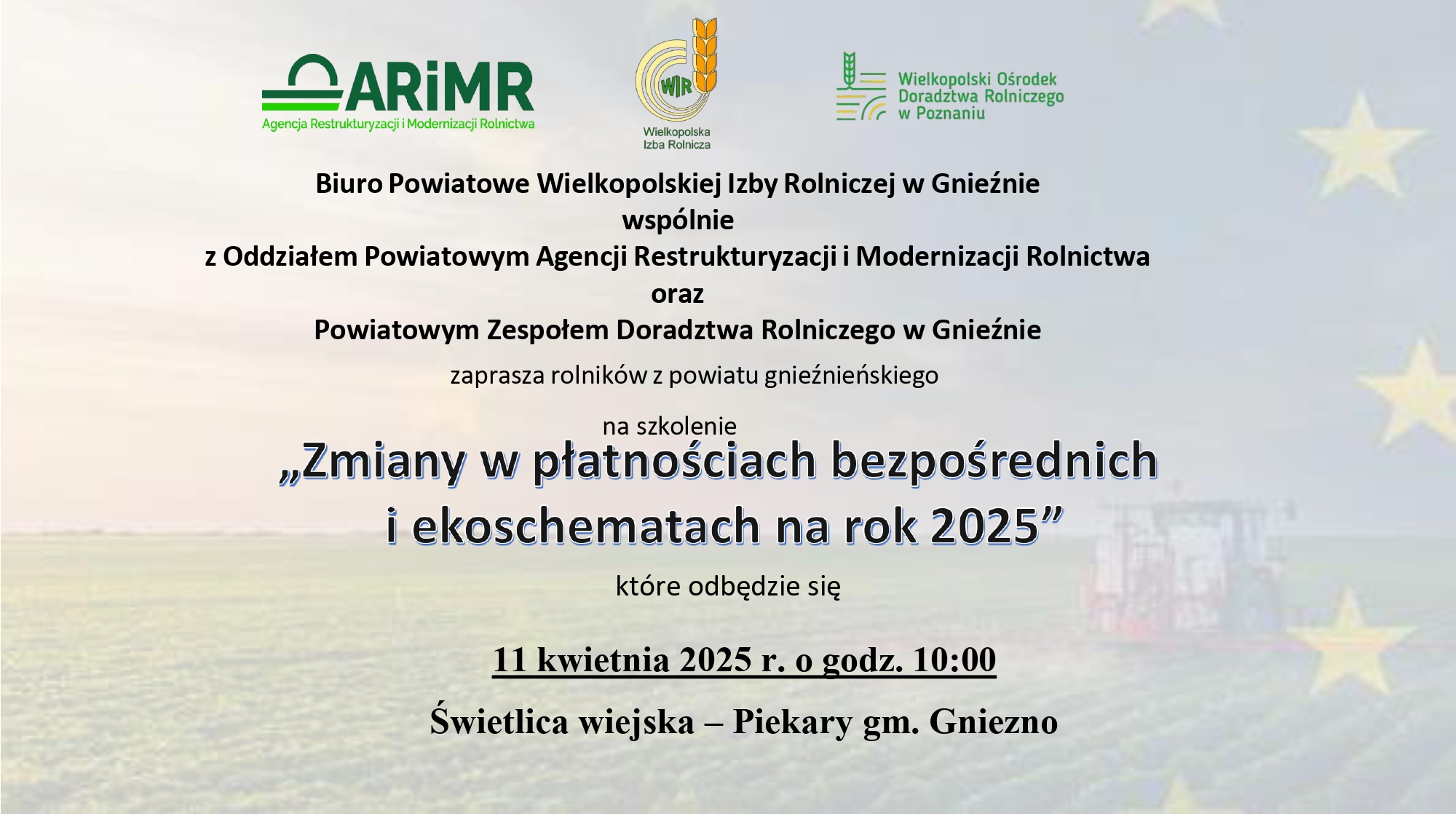 ARiMR
Agencja Restrukturyzacji i Modernizacji Rolnictwa

WIR
Wielkopolska Izba Rolnicza

Wielkopolski Ośrodek Doradztwa Rolniczego w Poznaniu

Biuro Powiatowe Wielkopolskiej Izby Rolniczej w Gnieźnie
wspólnie
z Oddziałem Powiatowym Agencji Restrukturyzacji i Modernizacji Rolnictwa
oraz
Powiatowym Zespołem Doradztwa Rolniczego w Gnieźnie

zaprasza rolników z powiatu gnieźnieńskiego

na szkolenie
„Zmiany w płatnościach bezpośrednich i ekoschematach na rok 2025”

które odbędzie się

11 kwietnia 2025 r. o godz. 10:00

Świetlica wiejska – Piekary gm. Gniezno